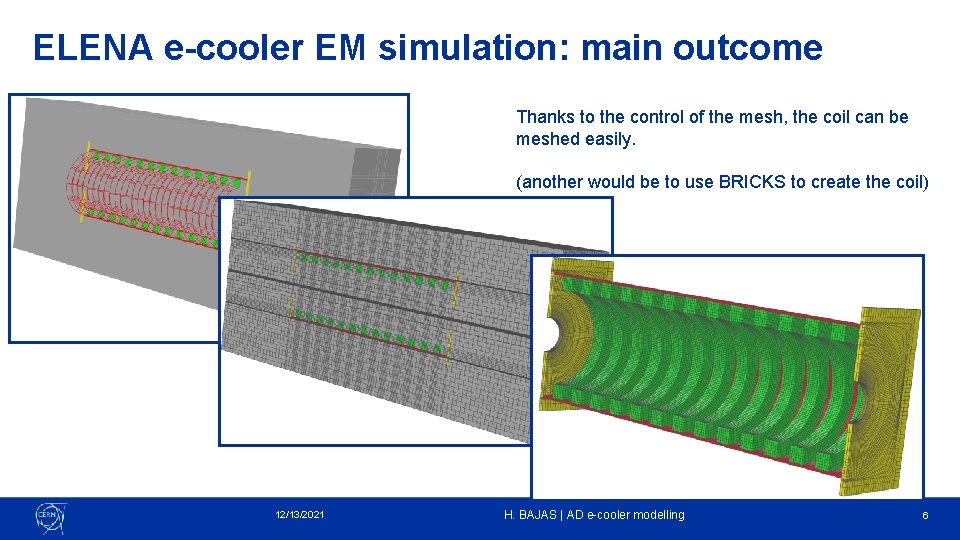 ELENA e-cooler EM simulation: main outcome

Thanks to the control of the mesh, the coil can be meshed easily.

(another would be to use BRICKS to create the coil)

CERN

12/13/2021

H. BAJAS | AD e-cooler modelling

6